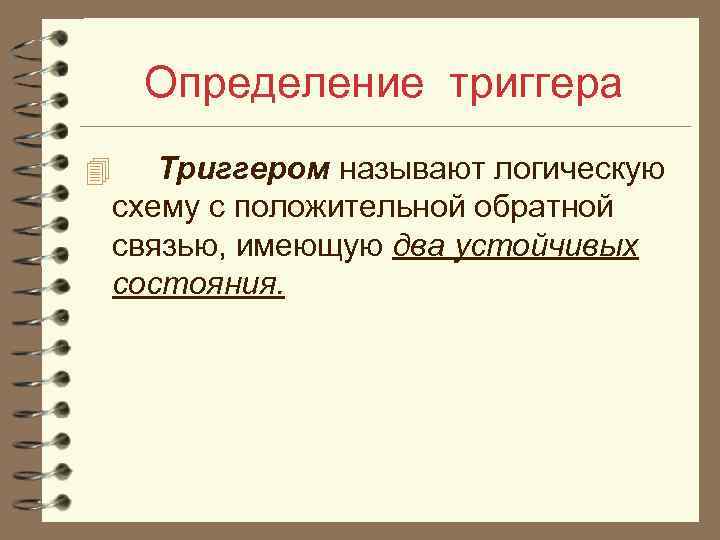 Определение триггера

Триггером называют логическую схему с положительной обратной связью, имеющую два устойчивых состояния.